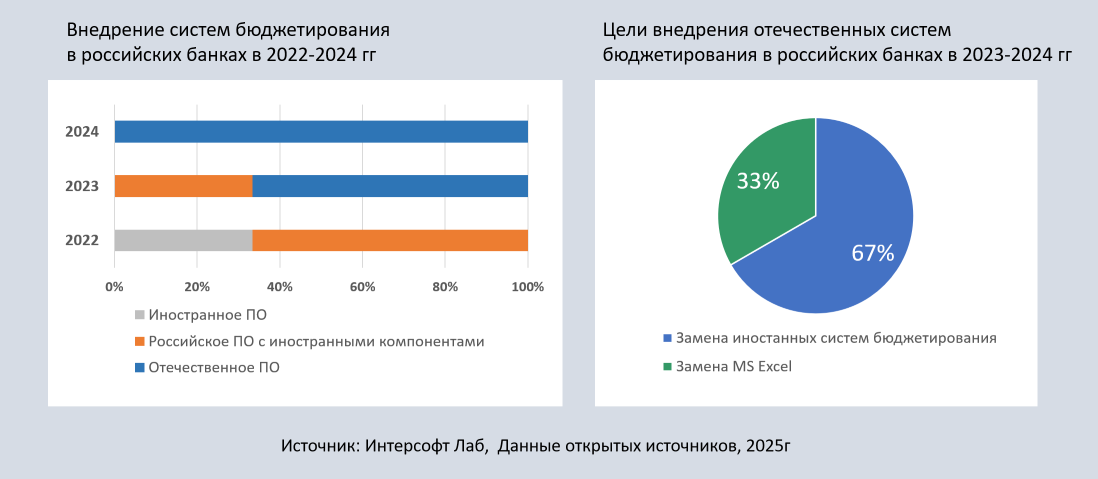 Внедрение систем бюджетирования в российских банках в 2022-2024 гг

2024
2023
2022

0%
20%
40%
60%
80%
100%

Иностранное ПО
Российское ПО с иностранными компонентами
Отечественное ПО

Цели внедрения отечественных систем бюджетирования в российских банках в 2023-2024 гг

33%
67%

Замена иностанных систем бюджетирования
Замена MS Excel

Источник: Интерсофт Лаб, Данные открытых источников, 2025г